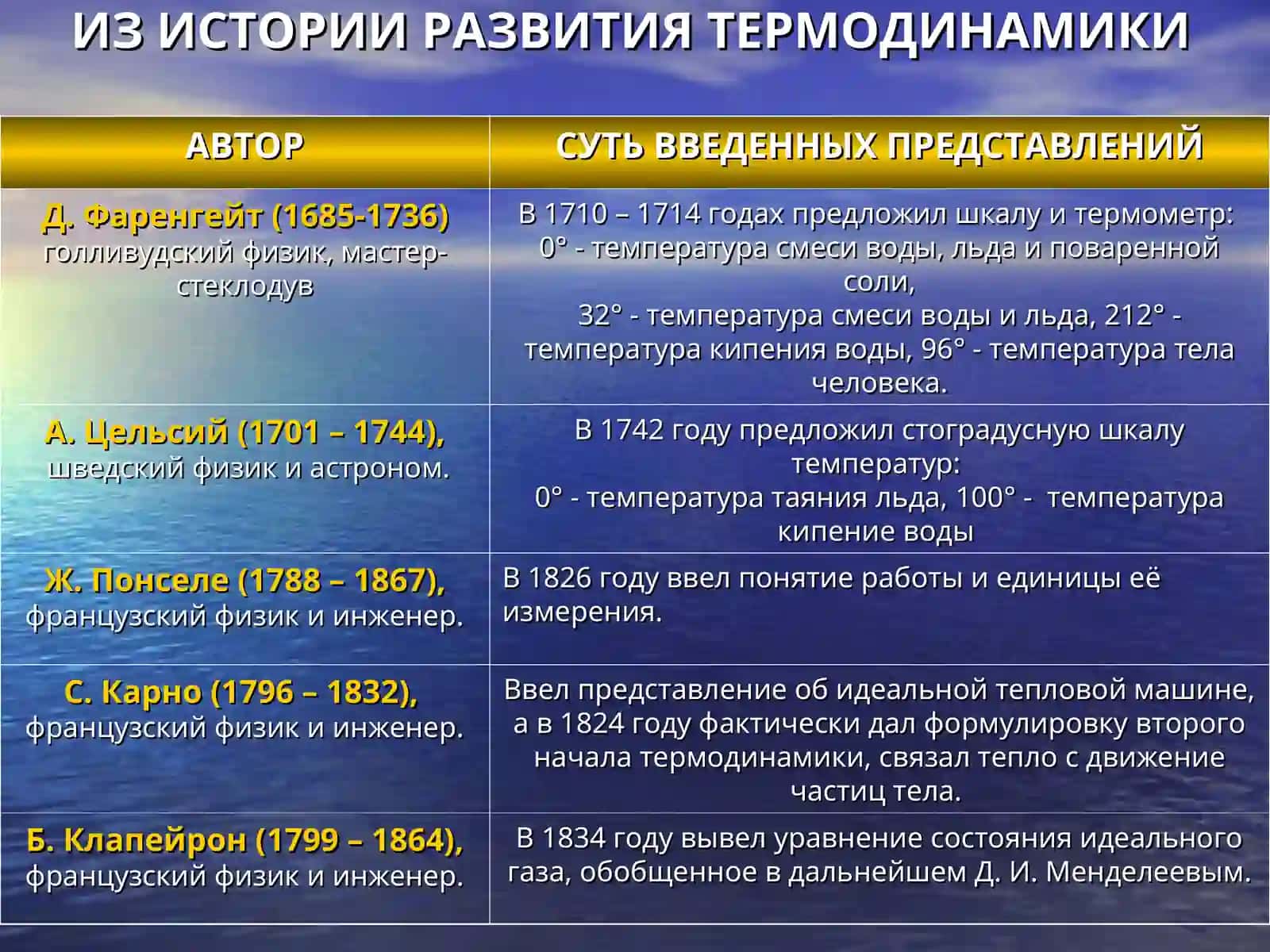 ИЗ ИСТОРИИ РАЗВИТИЯ ТЕРМОДИНАМИКИ

| АВТОР | СУТЬ ВВЕДЕННЫХ ПРЕДСТАВЛЕНИЙ |
|---|---|
| Д. Фаренгейт (1685-1736) голливудский физик, мастер-стеклодув | В 1710 – 1714 годах предложил шкалу и термометр: 0° - температура смеси воды, льда и поваренной соли, 32° - температура смеси воды и льда, 212° - температура кипения воды, 96° - температура тела человека. |
| А. Цельсий (1701 – 1744), шведский физик и астроном. | В 1742 году предложил стоградусную шкалу температур: 0° - температура таяния льда, 100° - температура кипение воды |
| Ж. Понселе (1788 – 1867), французский физик и инженер. | В 1826 году ввел понятие работы и единицы её измерения. |
| С. Карно (1796 – 1832), французский физик и инженер. | Ввел представление об идеальной тепловой машине, а в 1824 году фактически дал формулировку второго начала термодинамики, связал тепло с движение частиц тела. |
| Б. Клапейрон (1799 – 1864), французский физик и инженер. | В 1834 году вывел уравнение состояния идеального газа, обобщенное в дальнейшем Д. И. Менделеевым. |